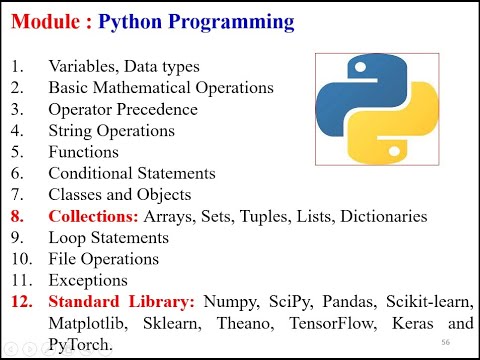 Module : Python Programming

1. Variables, Data types
2. Basic Mathematical Operations
3. Operator Precedence
4. String Operations
5. Functions
6. Conditional Statements
7. Classes and Objects
8. Collections: Arrays, Sets, Tuples, Lists, Dictionaries
9. Loop Statements
10. File Operations
11. Exceptions
12. Standard Library: Numpy, SciPy, Pandas, Scikit-learn, Matplotlib, Sklearn, Theano, TensorFlow, Keras and PyTorch.

56